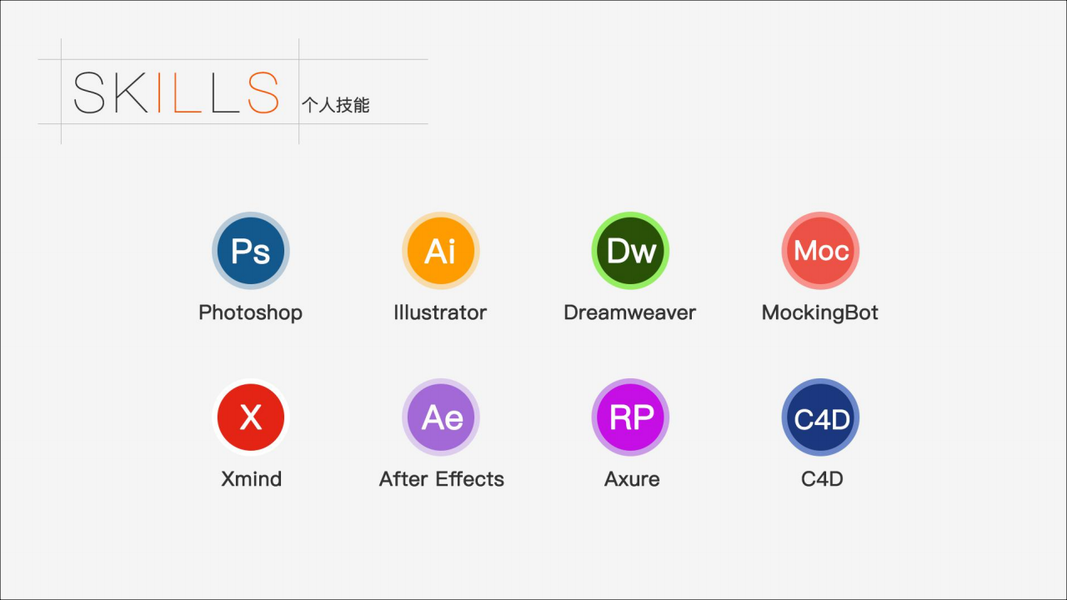 SKILLS 个人技能

Ps
Photoshop

Ai
Illustrator

Dw
Dreamweaver

Moc
MockingBot

X
Xmind

Ae
After Effects

RP
Axure

C4D
C4D